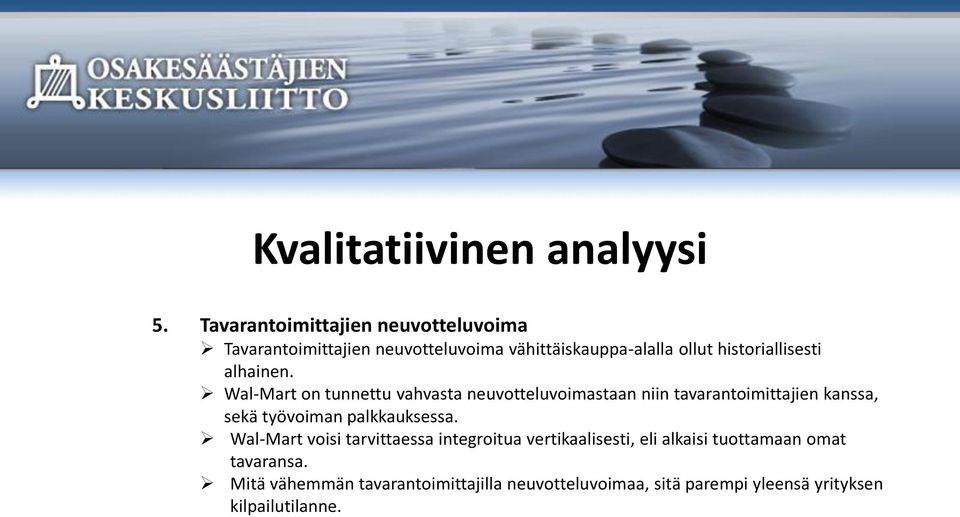 OSAKESÄÄSTÄJIEN KESKUSLIITTO

Kvalitatiivinen analyysi

5. Tavarantoimittajien neuvotteluvoima

➢ Tavarantoimittajien neuvotteluvoima vähittäiskauppa-alalla ollut historiallisesti alhainen.

➢ Wal-Mart on tunnettu vahvasta neuvotteluvoimastaan niin tavarantoimittajien kanssa, sekä työvoiman palkkauksessa.

➢ Wal-Mart voisi tarvittaessa integroitua vertikaalisesti, eli alkaisi tuottamaan omat tavaransa.

➢ Mitä vähemmän tavarantoimittajilla neuvotteluvoimaa, sitä parempi yleensä yrityksen kilpailutilanne.